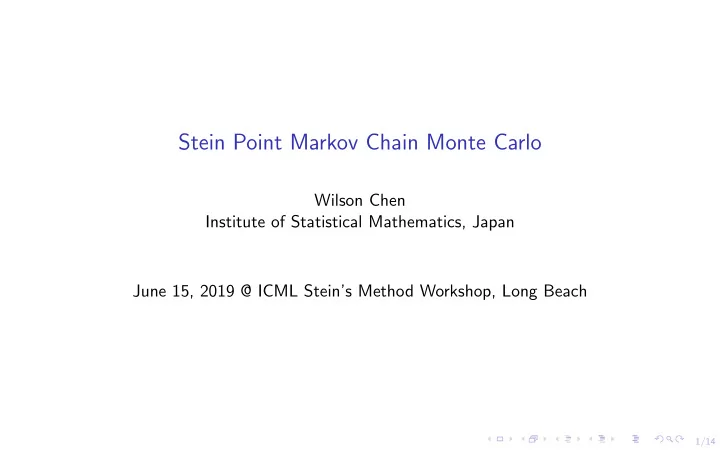 Stein Point Markov Chain Monte Carlo

Wilson Chen
Institute of Statistical Mathematics, Japan

June 15, 2019 @ ICML Stein's Method Workshop, Long Beach

1/14